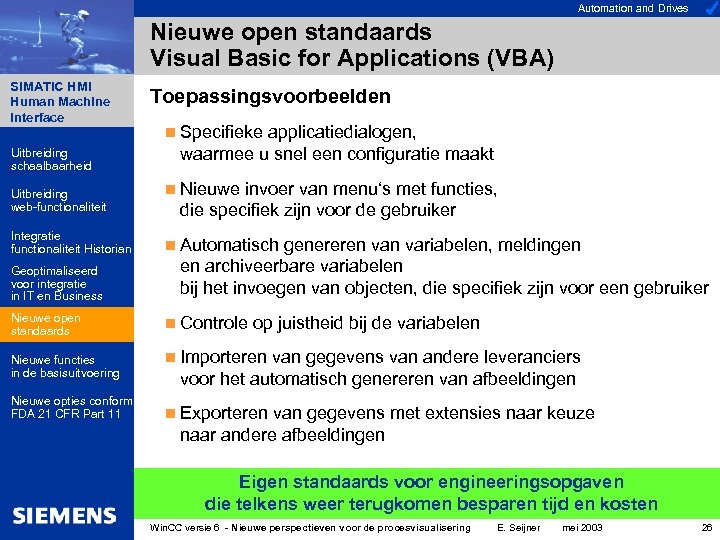 Automation and Drives

Nieuwe open standaards
Visual Basic for Applications (VBA)

SIMATIC HMI
Human Machine Interface

Uitbreiding schaalbaarheid

Uitbreiding web-functionaliteit

Integratie functionaliteit Historian

Geoptimaliseerd voor integratie in IT en Business

Nieuwe open standaards

Nieuwe functies in de basisuitvoering

Nieuwe opties conform FDA 21 CFR Part 11

SIEMENS

Toepassingsvoorbeelden

Specifieke applicatiedialogen, waarmee u snel een configuratie maakt

Nieuwe invoer van menu's met functies, die specifiek zijn voor de gebruiker

Automatisch genereren van variabelen, meldingen en archiveerbare variabelen bij het invoegen van objecten, die specifiek zijn voor een gebruiker

Controle op juistheid bij de variabelen

Importeren van gegevens van andere leveranciers voor het automatisch genereren van afbeeldingen

Exporteren van gegevens met extensies naar keuze naar andere afbeeldingen

Eigen standaards voor engineeringsopgaven
die telkens weer terugkomen besparen tijd en kosten

WinCC versie 6 - Nieuwe perspectieven voor de procesvisualisering E. Seijner mei 2003 26